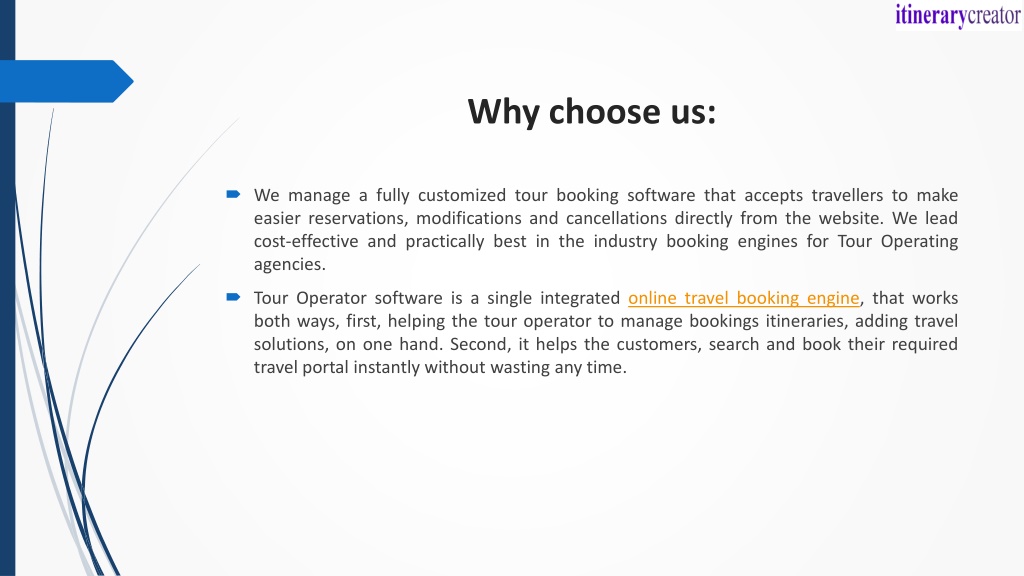 itinerarycreator

Why choose us:

We manage a fully customized tour booking software that accepts travellers to make easier reservations, modifications and cancellations directly from the website. We lead cost-effective and practically best in the industry booking engines for Tour Operating agencies.

Tour Operator software is a single integrated online travel booking engine, that works both ways, first, helping the tour operator to manage bookings itineraries, adding travel solutions, on one hand. Second, it helps the customers, search and book their required travel portal instantly without wasting any time.